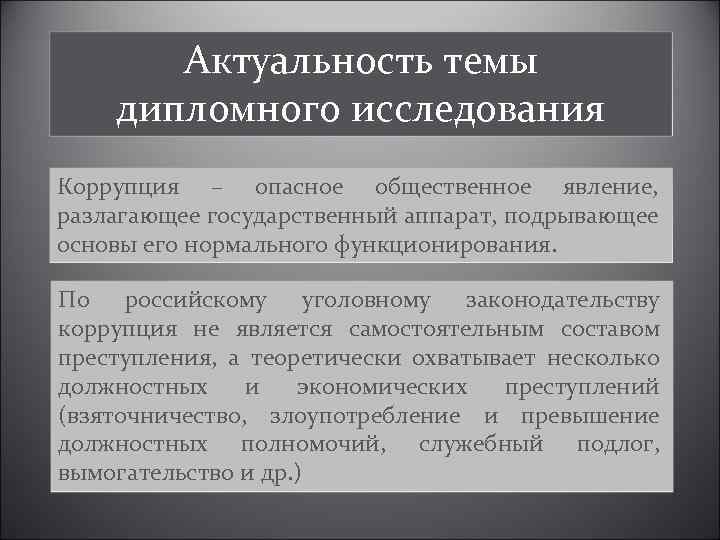 Актуальность темы дипломного исследования

Коррупция – опасное общественное явление, разлагающее государственный аппарат, подрывающее основы его нормального функционирования.

По российскому уголовному законодательству коррупция не является самостоятельным составом преступления, а теоретически охватывает несколько должностных и экономических преступлений (взяточничество, злоупотребление и превышение должностных полномочий, служебный подлог, вымогательство и др.)